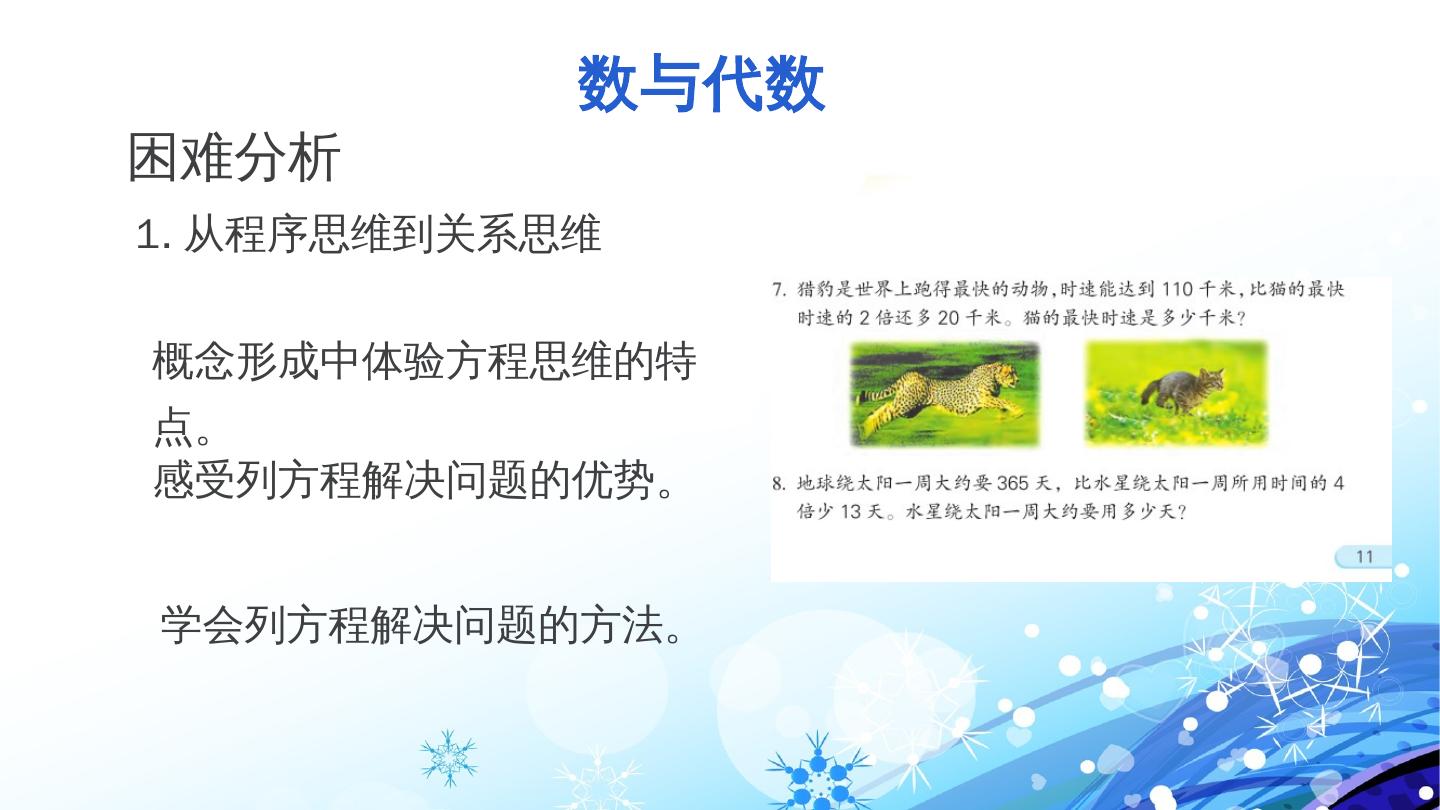 数与代数

困难分析

1. 从程序思维到关系思维

概念形成中体验方程思维的特点。

感受列方程解决问题的优势。

学会列方程解决问题的方法。

7. 猎豹是世界上跑得最快的动物，时速能达到 110 千米，比猫的最快时速的 2 倍还多 20 千米。猫的最快时速是多少千米？

8. 地球绕太阳一周大约要 365 天，比水星绕太阳一周所用时间的 4 倍少 13 天。水星绕太阳一周大约要用多少天？

11